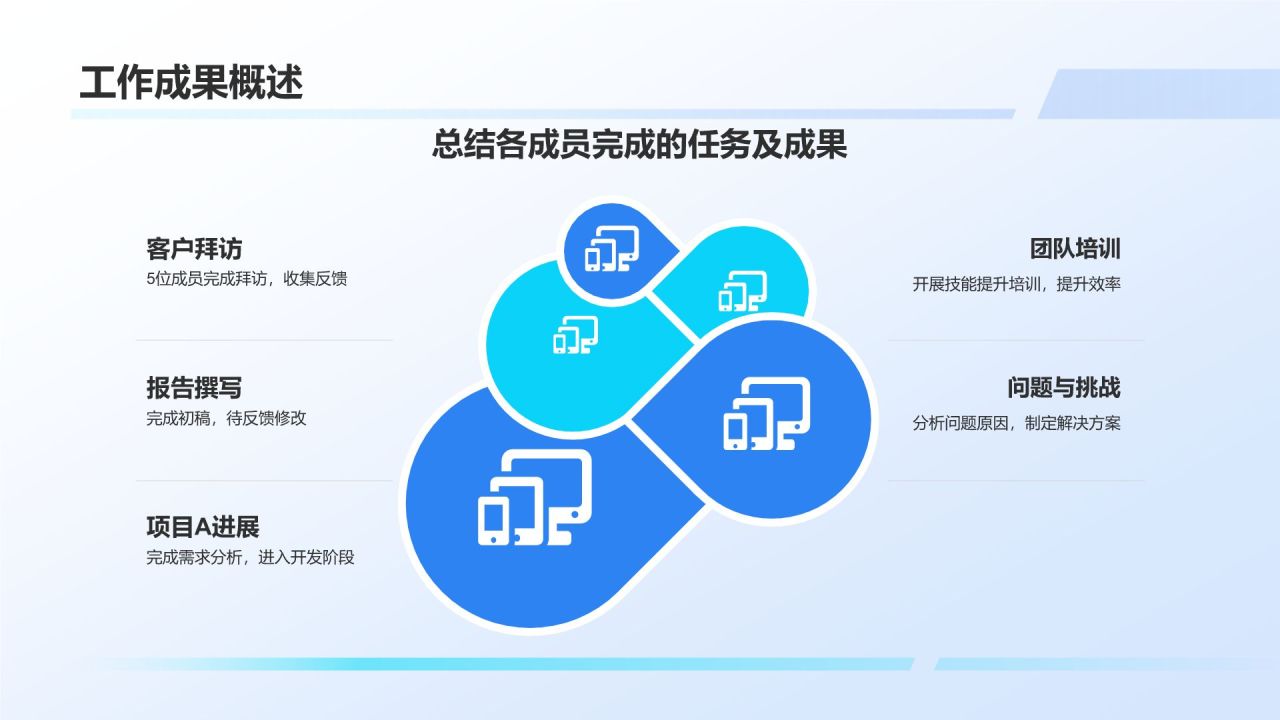 工作成果概述

总结各成员完成的任务及成果

客户拜访
5位成员完成拜访，收集反馈

报告撰写
完成初稿，待反馈修改

项目A进展
完成需求分析，进入开发阶段

团队培训
开展技能提升培训，提升效率

问题与挑战
分析问题原因，制定解决方案